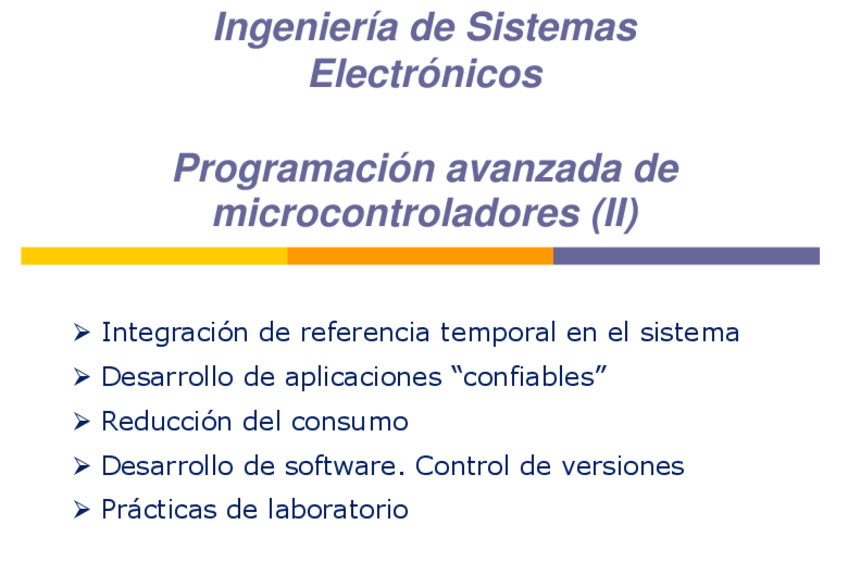 Ingeniería de Sistemas Electrónicos

Programación avanzada de microcontroladores (II)

➢ Integración de referencia temporal en el sistema
➢ Desarrollo de aplicaciones “confiables”
➢ Reducción del consumo
➢ Desarrollo de software. Control de versiones
➢ Prácticas de laboratorio